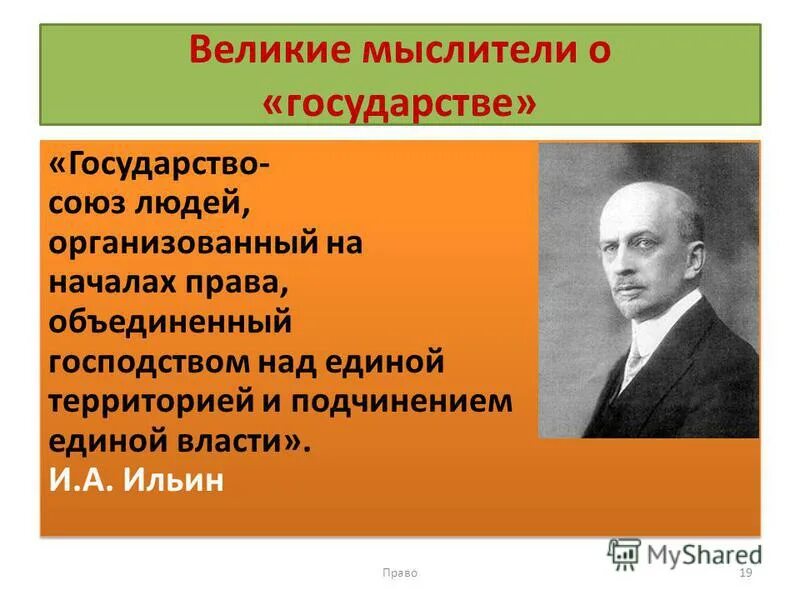 Великие мыслители о «государстве»

«Государство- союз людей, организованный на началах права, объединенный господством над единой территорией и подчинением единой власти».
И.А. Ильин

MyShared

Право

19